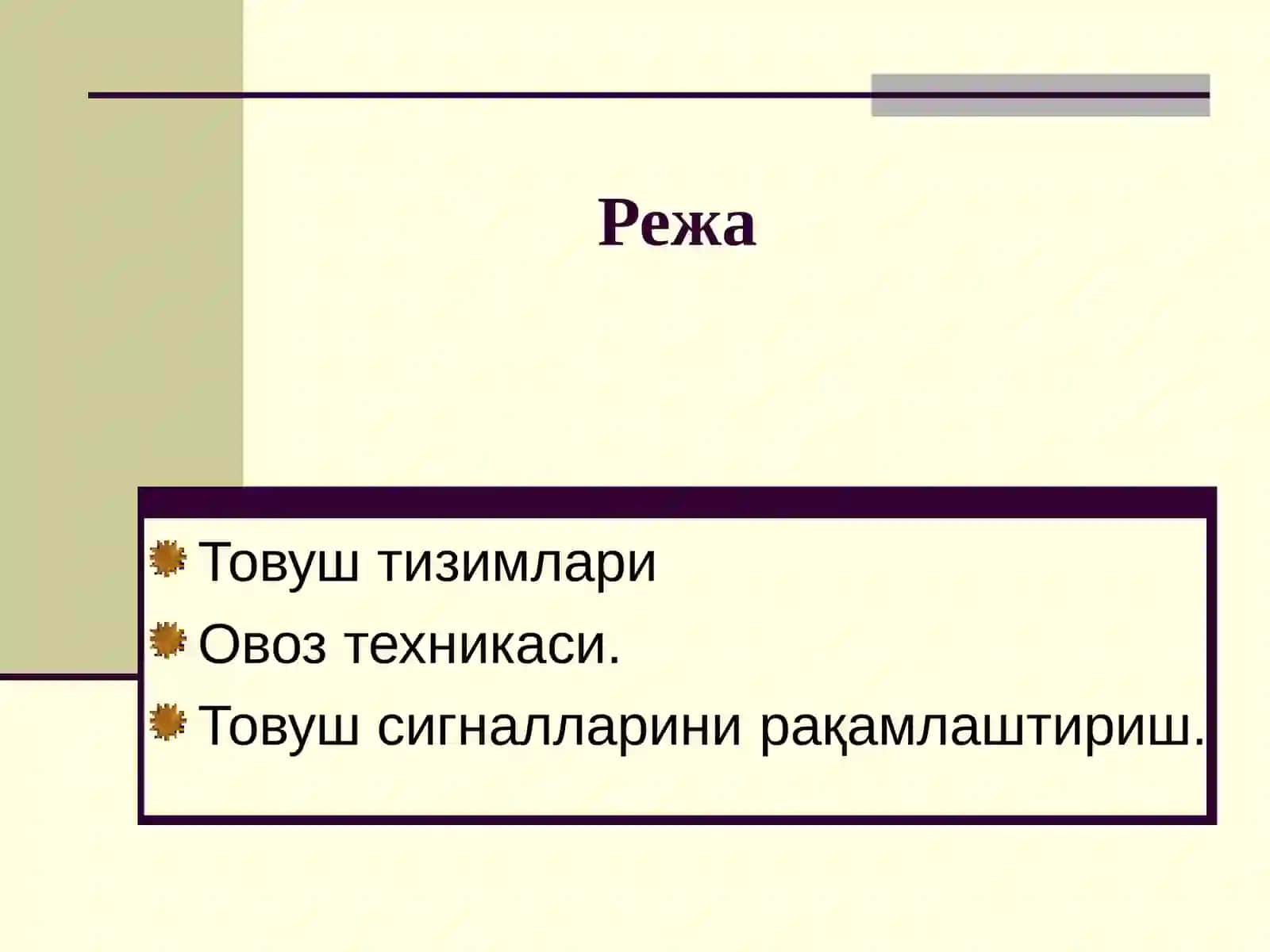 Режа

Товуш тизимлари

Овоз техникаси.

Товуш сигналларини рақамлаштириш.